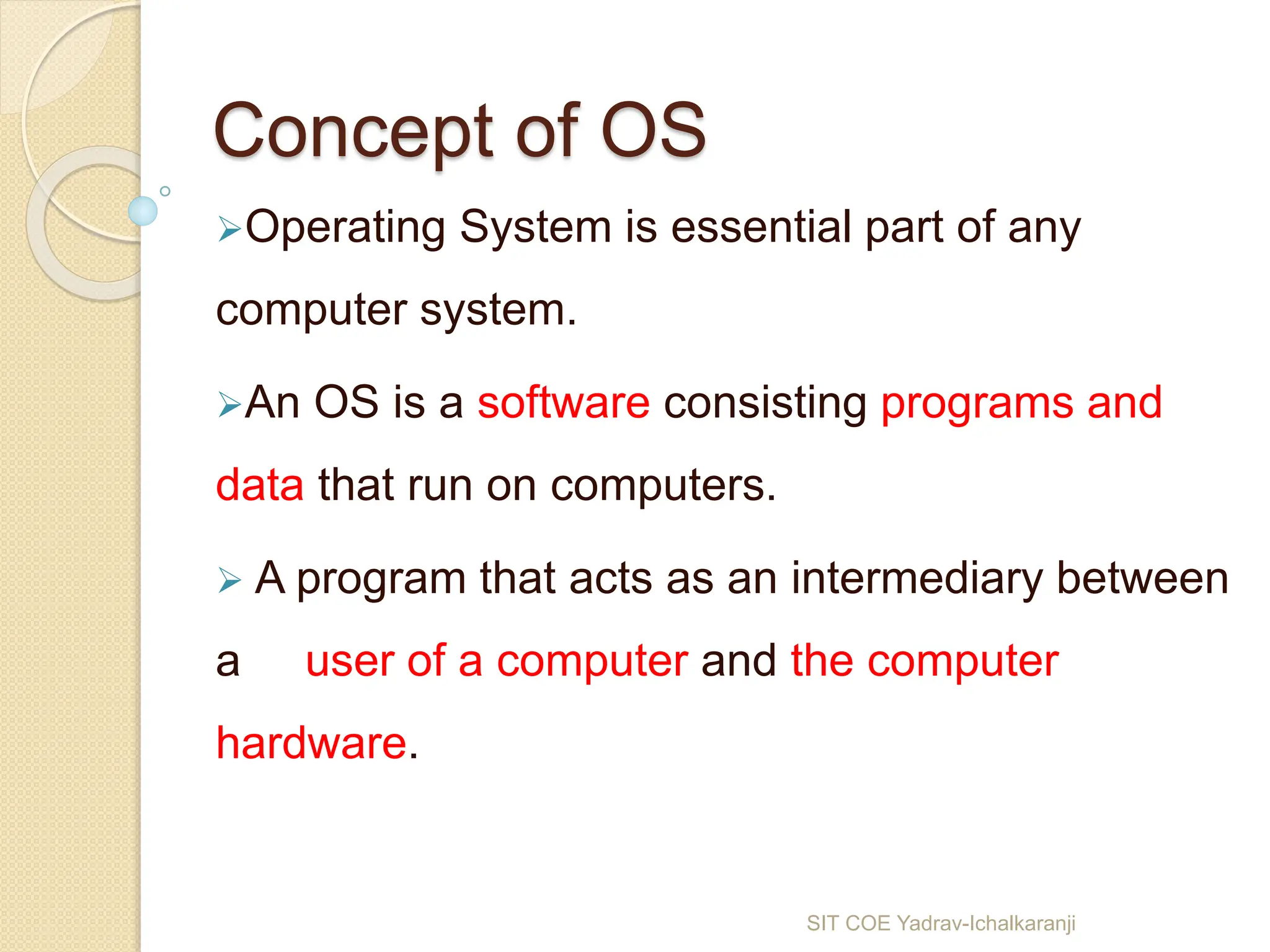 Concept of OS

➢Operating System is essential part of any computer system.

➢An OS is a software consisting programs and data that run on computers.

➢ A program that acts as an intermediary between a user of a computer and the computer hardware.

SIT COE Yadrav-Ichalkaranji